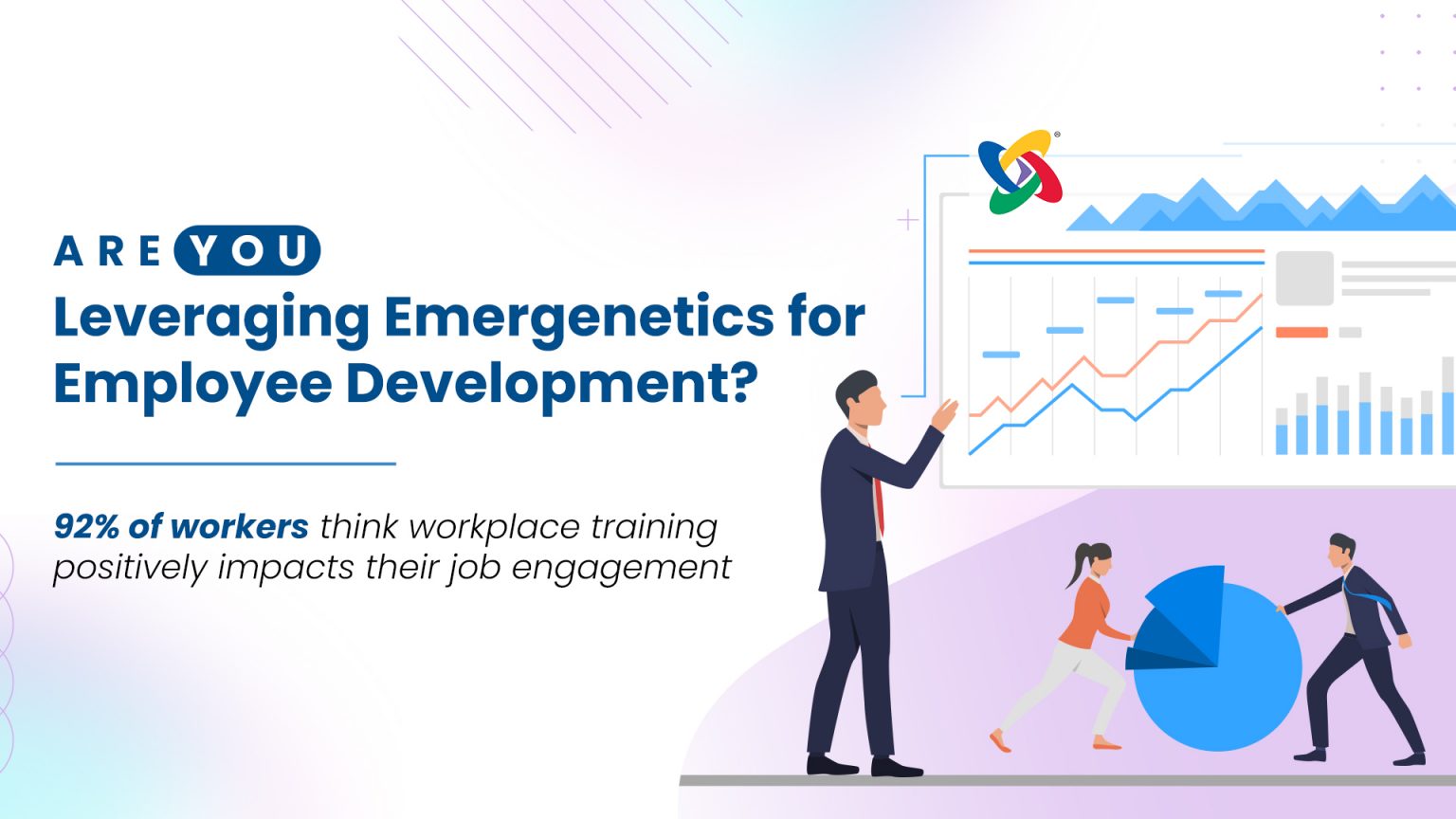 ARE YOU
Leveraging Emergenetics for Employee Development?

92% of workers think workplace training positively impacts their job engagement